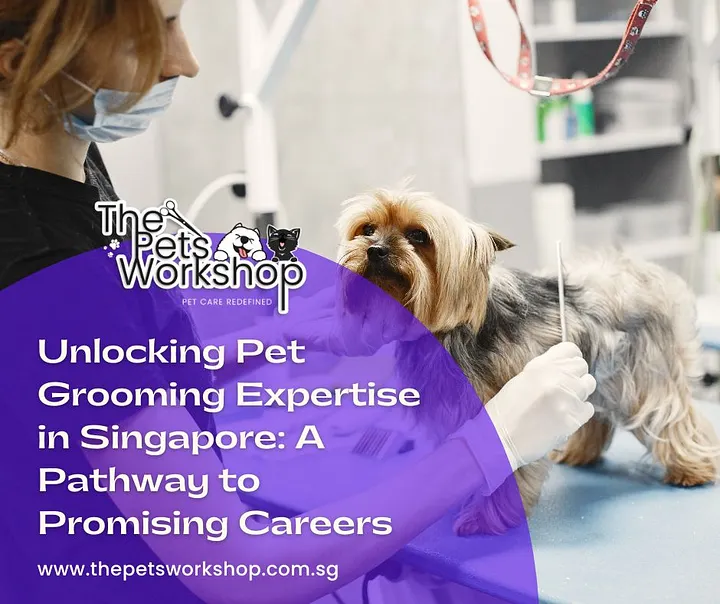 The Pets Workshop
PET CARE REDEFINED

Unlocking Pet Grooming Expertise in Singapore: A Pathway to Promising Careers

www.thepetsworkshop.com.sg